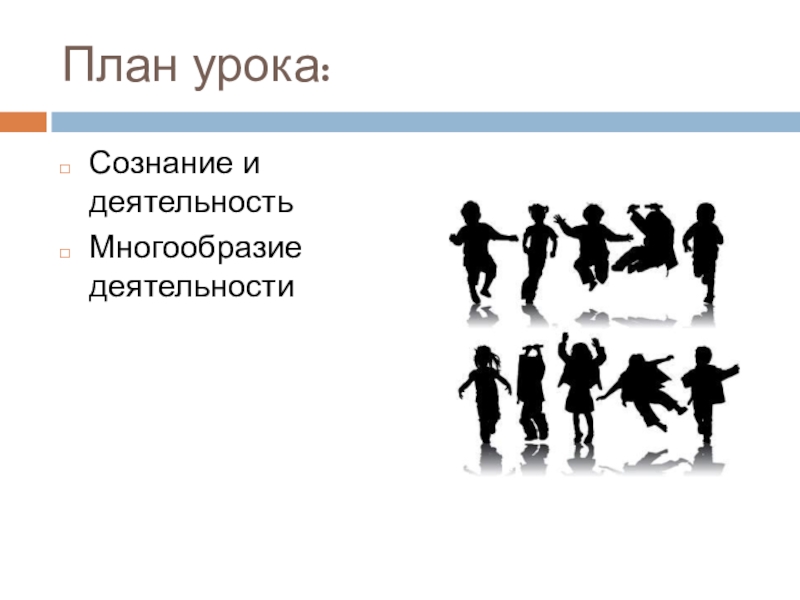 План урока:

Сознание и деятельность

Многообразие деятельности